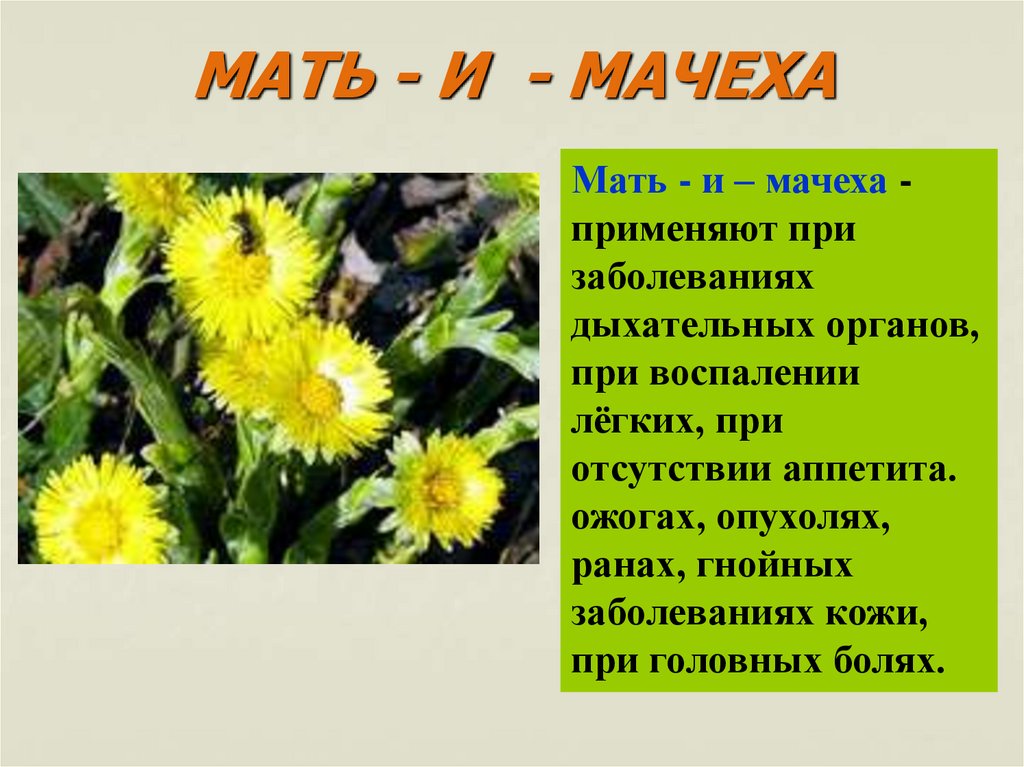 МАТЬ - И - МАЧЕХА

Мать - и – мачеха - применяют при заболеваниях дыхательных органов, при воспалении лёгких, при отсутствии аппетита. ожогах, опухолях, ранах, гнойных заболеваниях кожи, при головных болях.